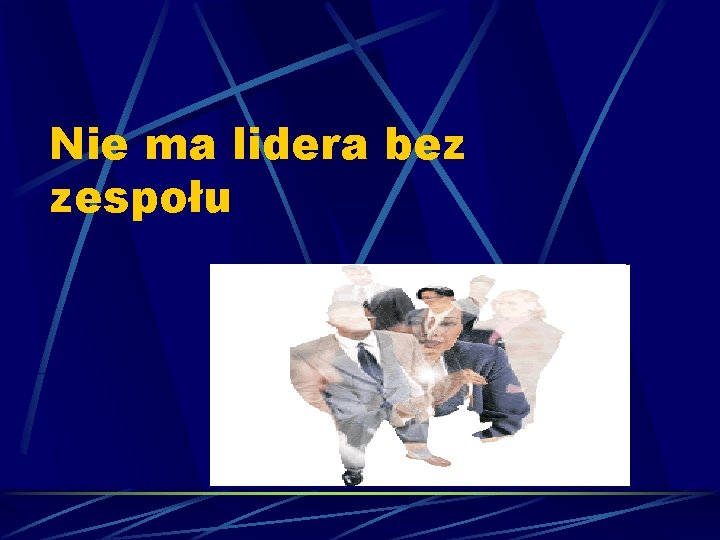 Nie ma lidera bez zespołu